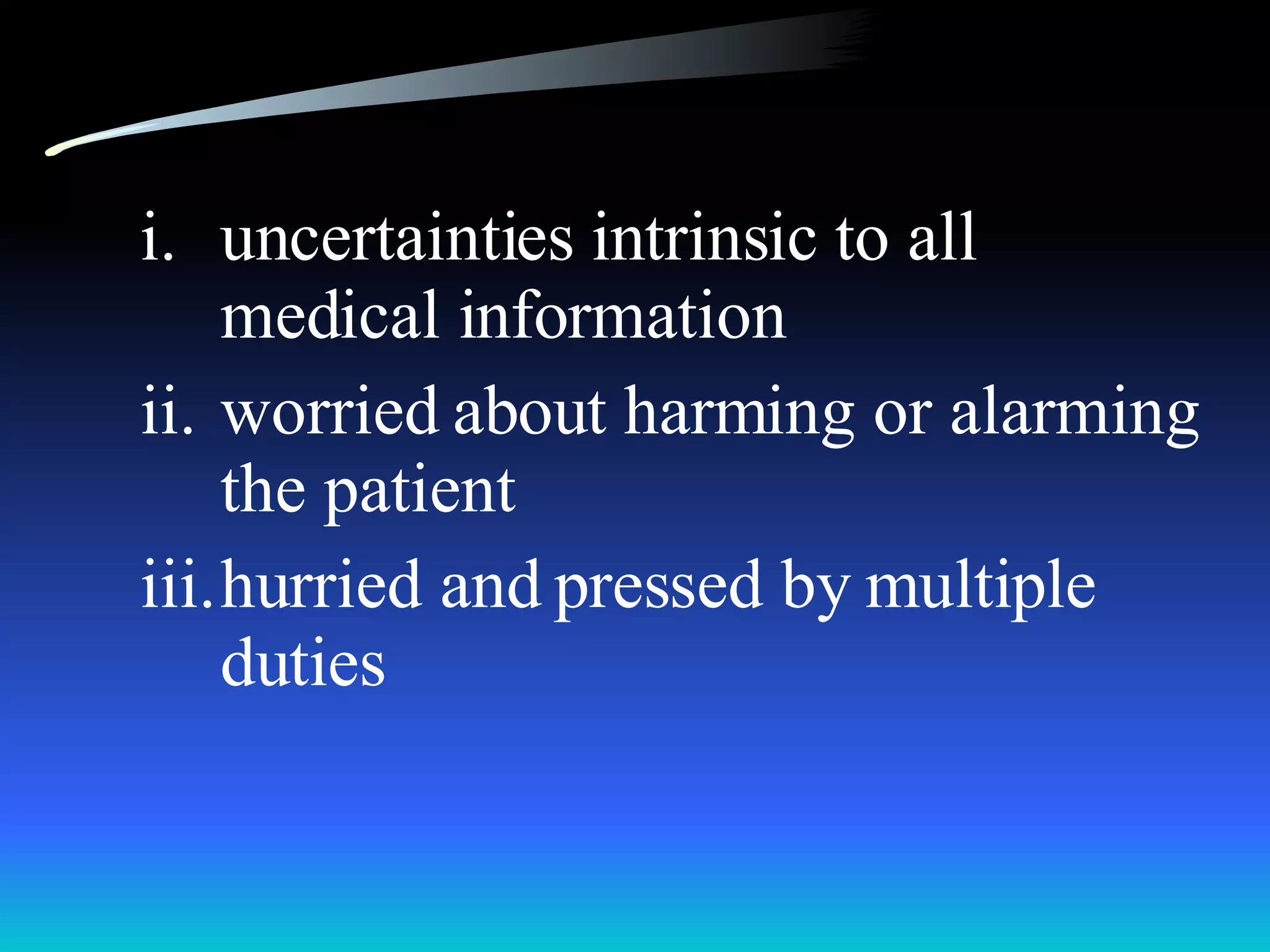 i. uncertainties intrinsic to all medical information

ii. worried about harming or alarming the patient

iii. hurried and pressed by multiple duties